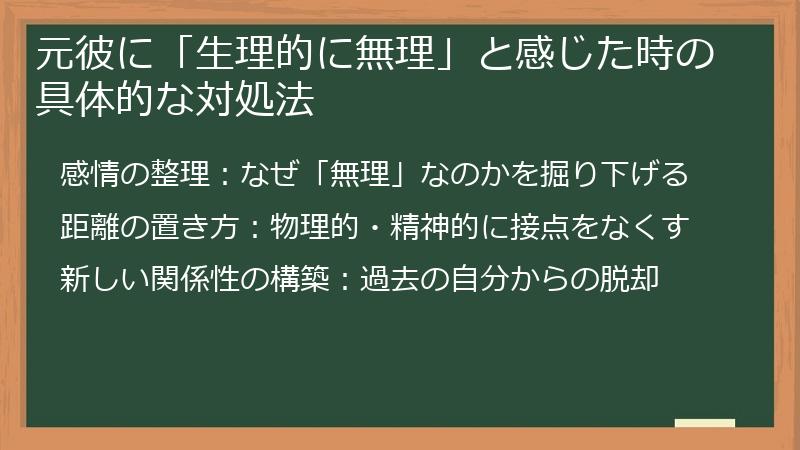 元彼に「生理的に無理」と感じた時の具体的な対処法

感情の整理：なぜ「無理」なのかを掘り下げる

距離の置き方：物理的・精神的に接点をなくす

新しい関係性の構築：過去の自分からの脱却